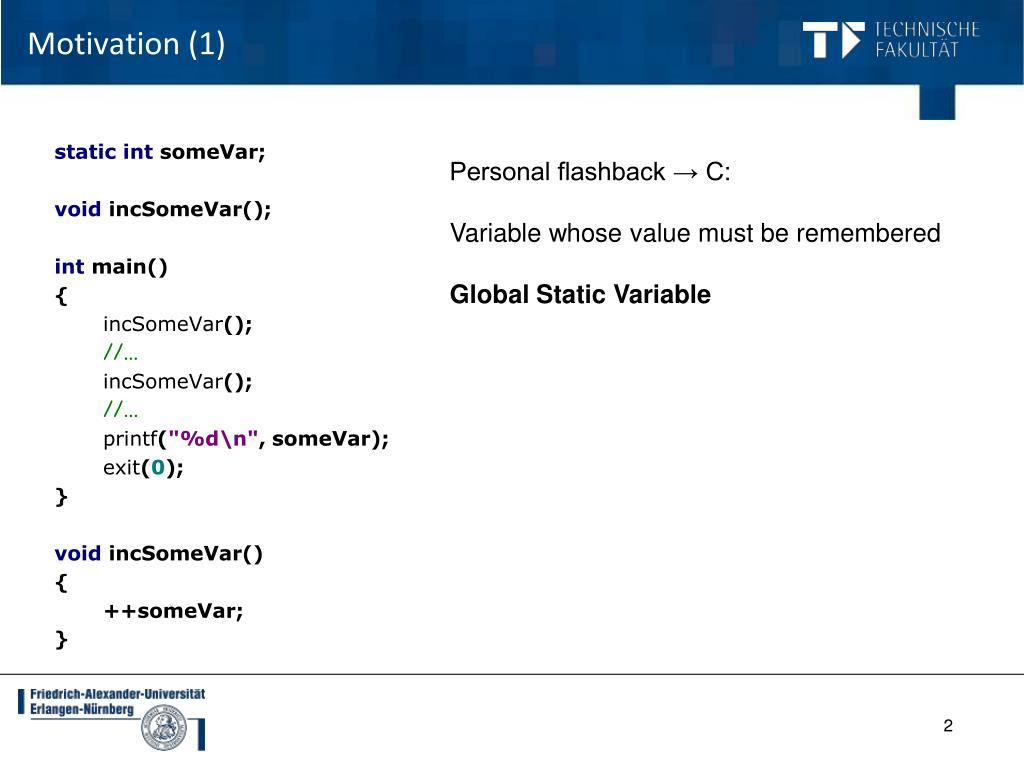 Motivation (1)

TECHNISCHE FAKULTÄT

static int someVar;

void incSomeVar();

int main()
{
incSomeVar();
//…
incSomeVar();
//…
printf("%d\n", someVar);
exit(0);
}

void incSomeVar()
{
++someVar;
}

Personal flashback → C:

Variable whose value must be remembered

Global Static Variable

Friedrich-Alexander-Universität Erlangen-Nürnberg

2